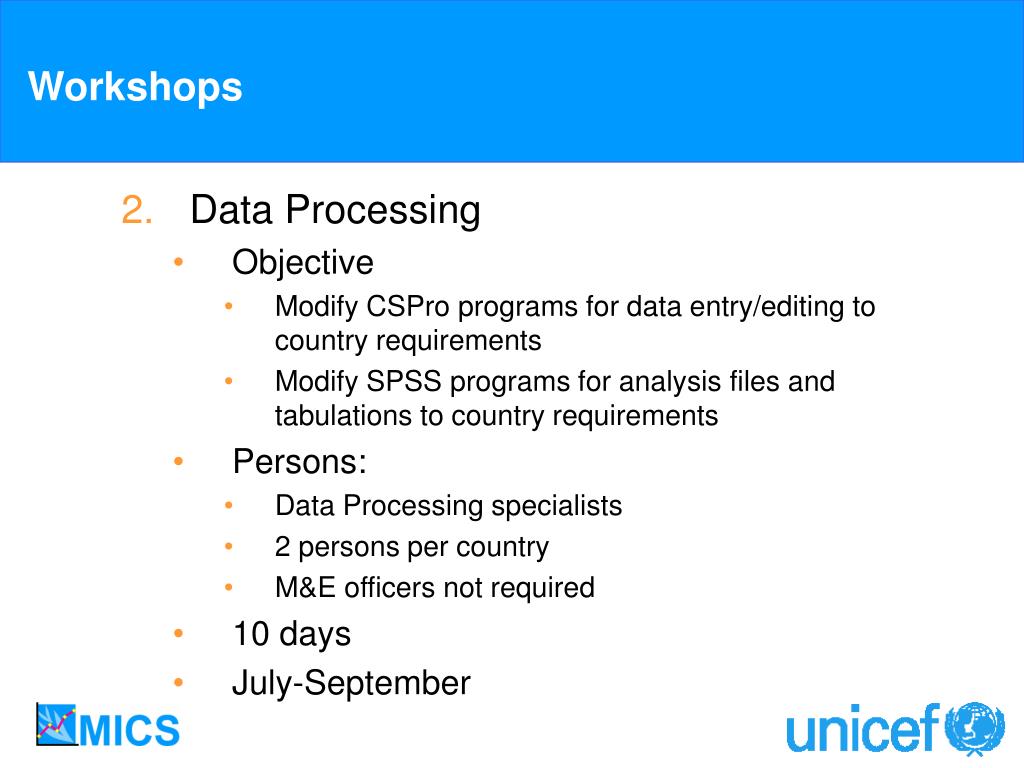 Workshops

2. Data Processing

• Objective

• Modify CSPro programs for data entry/editing to country requirements

• Modify SPSS programs for analysis files and tabulations to country requirements

• Persons:

• Data Processing specialists

• 2 persons per country

• M&E officers not required

• 10 days

• July-September

MICS

unicef